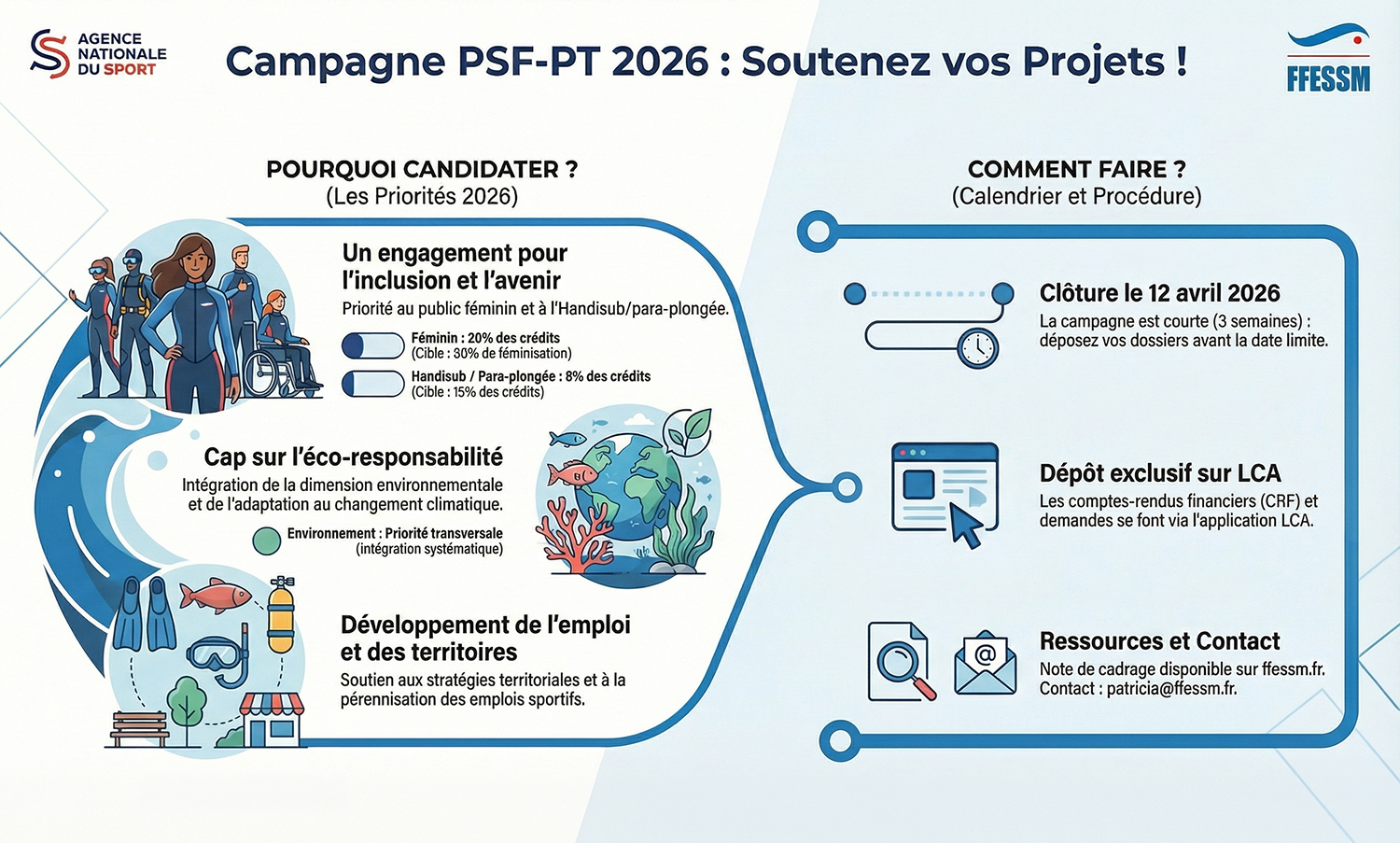 AGENCE NATIONALE DU SPORT

Campagne PSF-PT 2026 : Soutenez vos Projets !

FFESSM

POURQUOI CANDIDATER ?
(Les Priorités 2026)

Un engagement pour l'inclusion et l'avenir
Priorité au public féminin et à l'Handisub/para-plongée.

Féminin : 20% des crédits
(Cible : 30% de féminisation)

Handisub / Para-plongée : 8% des crédits
(Cible : 15% des crédits)

Cap sur l'éco-responsabilité
Intégration de la dimension environnementale et de l'adaptation au changement climatique.

Environnement : Priorité transversale
(intégration systématique)

Développement de l'emploi et des territoires
Soutien aux stratégies territoriales et à la pérennisation des emplois sportifs.

COMMENT FAIRE ?
(Calendrier et Procédure)

Clôture le 12 avril 2026
La campagne est courte (3 semaines) : déposez vos dossiers avant la date limite.

Dépôt exclusif sur LCA
Les comptes-rendus financiers (CRF) et demandes se font via l'application LCA.

Ressources et Contact
Note de cadrage disponible sur ffessm.fr.
Contact : patricia@ffessm.fr.